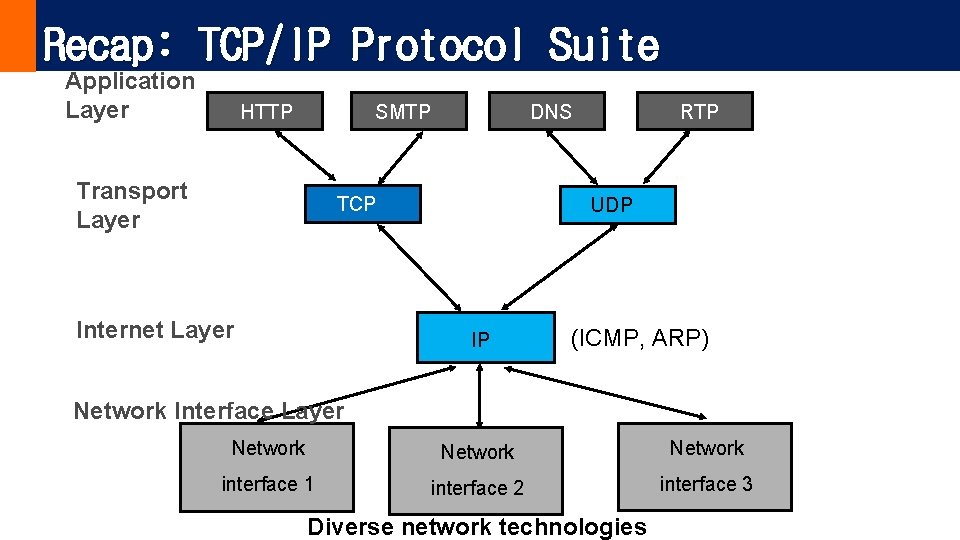 Recap: TCP/IP Protocol Suite

Application Layer

HTTP

SMTP

DNS

RTP

Transport Layer

TCP

UDP

Internet Layer

IP

(ICMP, ARP)

Network Interface Layer

Network interface 1

Network interface 2

Network interface 3

Diverse network technologies